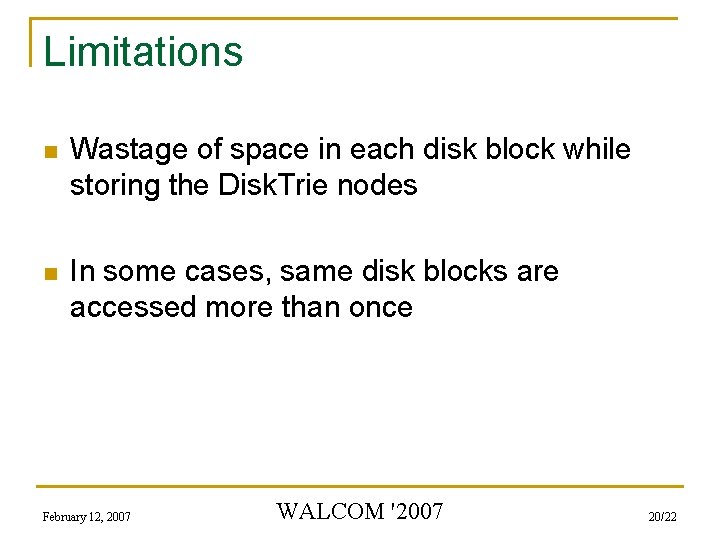 Limitations

Wastage of space in each disk block while storing the DiskTrie nodes

In some cases, same disk blocks are accessed more than once

February 12, 2007

WALCOM '2007

20/22